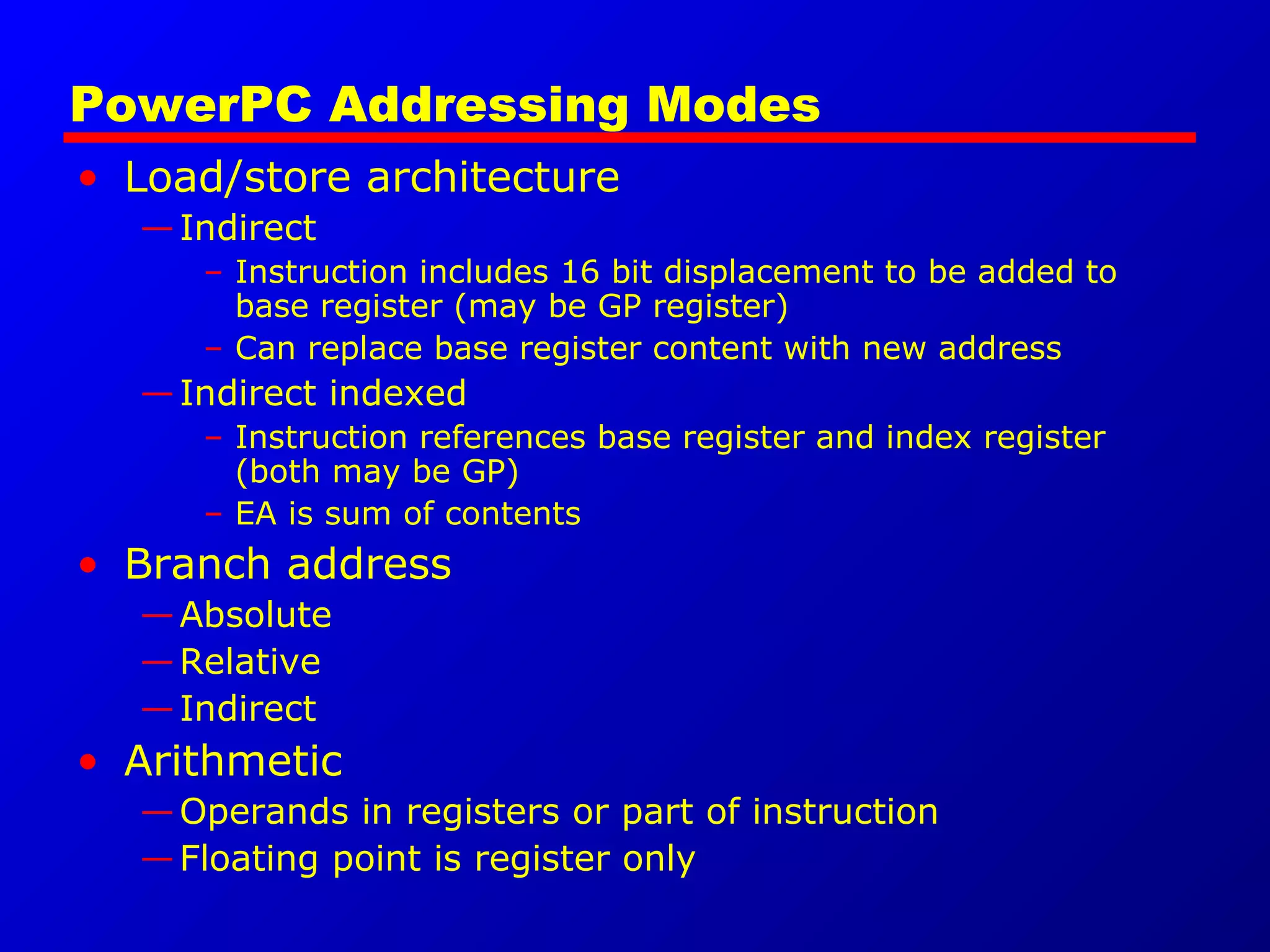 PowerPC Addressing Modes

• Load/store architecture
— Indirect
– Instruction includes 16 bit displacement to be added to base register (may be GP register)
– Can replace base register content with new address
— Indirect indexed
– Instruction references base register and index register (both may be GP)
– EA is sum of contents
• Branch address
— Absolute
— Relative
— Indirect
• Arithmetic
— Operands in registers or part of instruction
— Floating point is register only